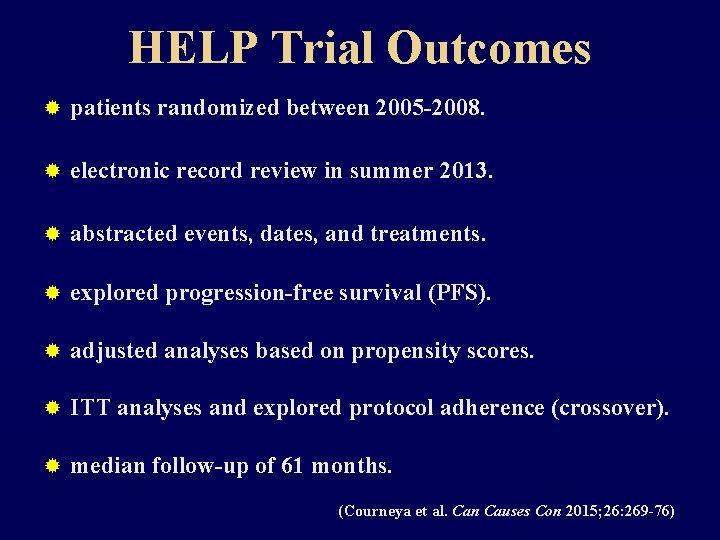 HELP Trial Outcomes

patients randomized between 2005-2008.

electronic record review in summer 2013.

abstracted events, dates, and treatments.

explored progression-free survival (PFS).

adjusted analyses based on propensity scores.

ITT analyses and explored protocol adherence (crossover).

median follow-up of 61 months.

(Courneya et al. Can Causes Con 2015;26:269-76)